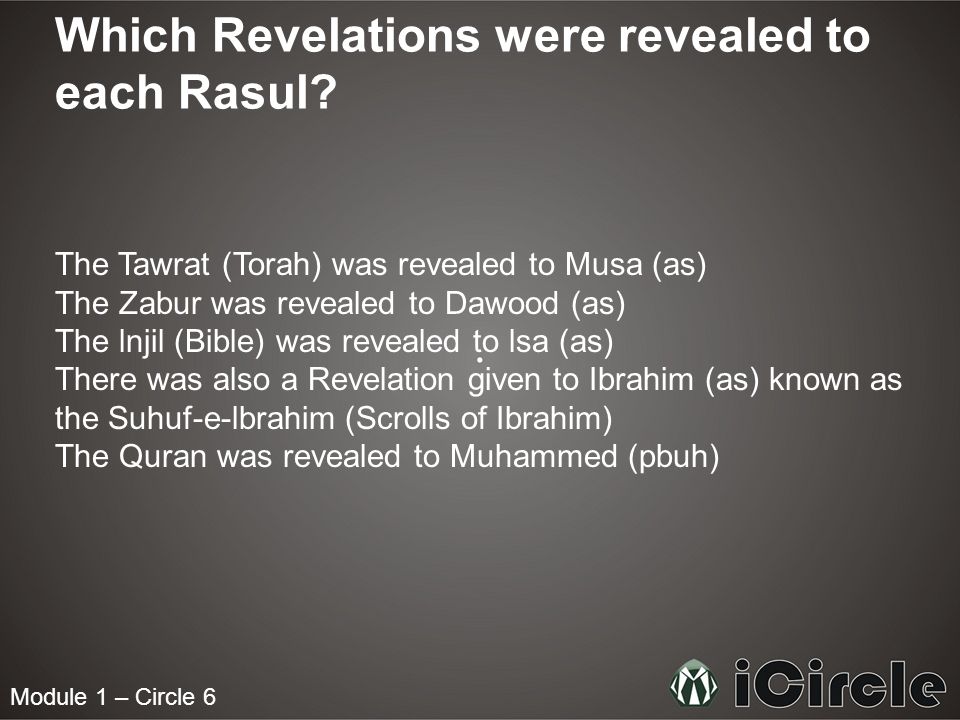 Which Revelations were revealed to each Rasul?

The Tawrat (Torah) was revealed to Musa (as)
The Zabur was revealed to Dawood (as)
The Injil (Bible) was revealed to Isa (as)
There was also a Revelation given to Ibrahim (as) known as the Suhuf-e-Ibrahim (Scrolls of Ibrahim)
The Quran was revealed to Muhammed (pbuh)

Module 1 – Circle 6

iCircle